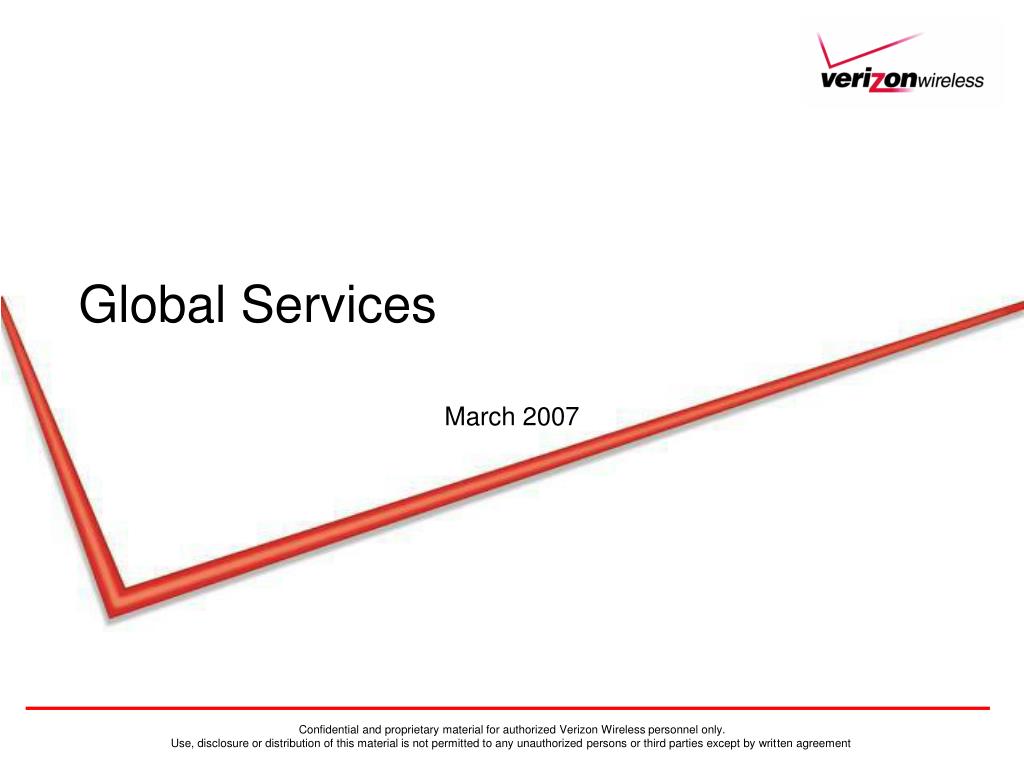 verizonwireless

Global Services

March 2007

Confidential and proprietary material for authorized Verizon Wireless personnel only.
Use, disclosure or distribution of this material is not permitted to any unauthorized persons or third parties except by written agreement